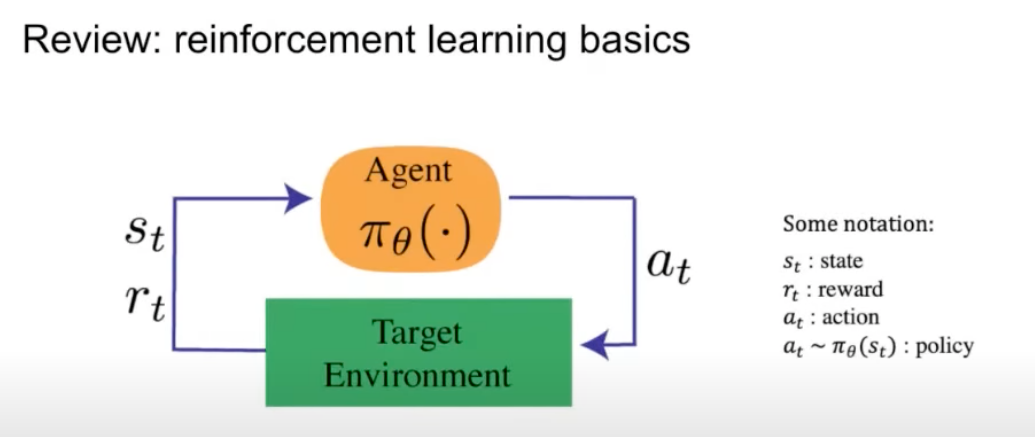 Review: reinforcement learning basics

Agent
$\pi_\theta(\cdot)$

$s_t$
$r_t$

$a_t$

Target
Environment

Some notation:
$s_t$ : state
$r_t$ : reward
$a_t$ : action
$a_t \sim \pi_\theta(s_t)$ : policy